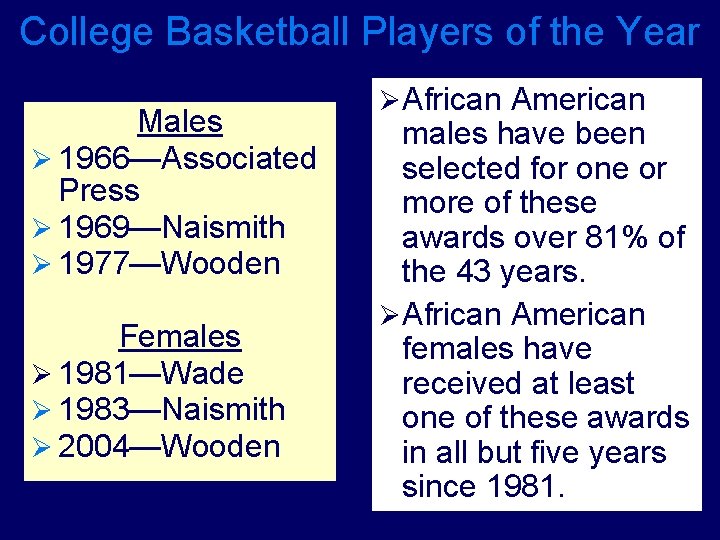 College Basketball Players of the Year

Males
➢ 1966—Associated Press
➢ 1969—Naismith
➢ 1977—Wooden

Females
➢ 1981—Wade
➢ 1983—Naismith
➢ 2004—Wooden

➢ African American males have been selected for one or more of these awards over 81% of the 43 years.
➢ African American females have received at least one of these awards in all but five years since 1981.